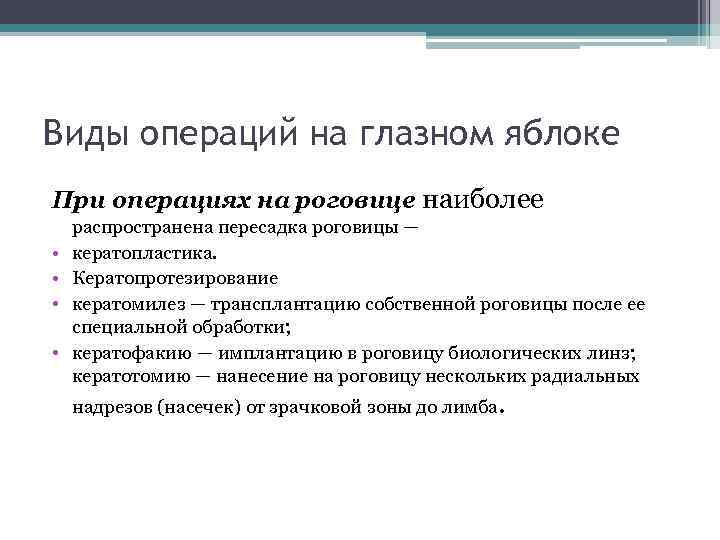 Виды операций на глазном яблоке

При операциях на роговице наиболее распространена пересадка роговицы —

• кератопластика.
• Кератопротезирование
• кератомилез — трансплантацию собственной роговицы после ее специальной обработки;
• кератофакию — имплантацию в роговицу биологических линз; кератотомию — нанесение на роговицу нескольких радиальных надрезов (насечек) от зрачковой зоны до лимба.